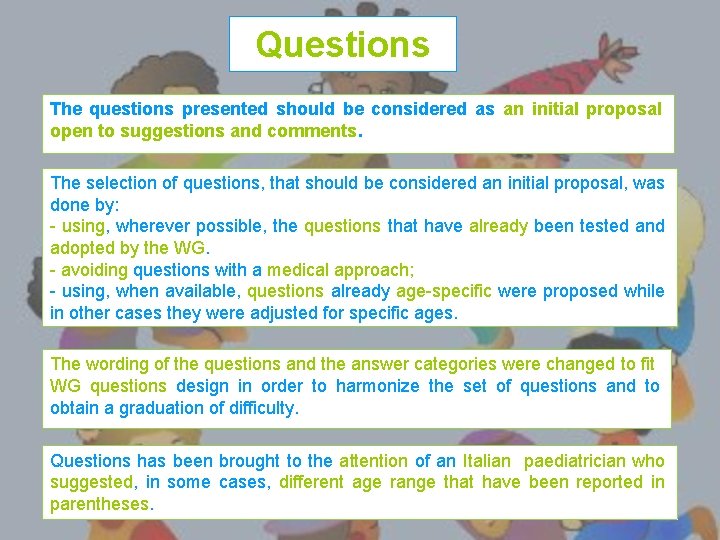 Questions

The questions presented should be considered as an initial proposal open to suggestions and comments.

The selection of questions, that should be considered an initial proposal, was done by:
- using, wherever possible, the questions that have already been tested and adopted by the WG.
- avoiding questions with a medical approach;
- using, when available, questions already age-specific were proposed while in other cases they were adjusted for specific ages.

The wording of the questions and the answer categories were changed to fit WG questions design in order to harmonize the set of questions and to obtain a graduation of difficulty.

Questions has been brought to the attention of an Italian paediatrician who suggested, in some cases, different age range that have been reported in parentheses.